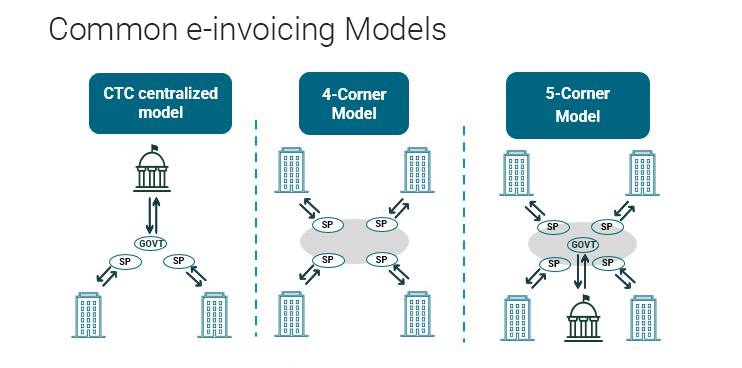 Common e-invoicing Models

CTC centralized model

GOVT

SP

SP

4-Corner Model

SP

SP

SP

SP

5-Corner Model

SP

SP

GOVT

SP

SP